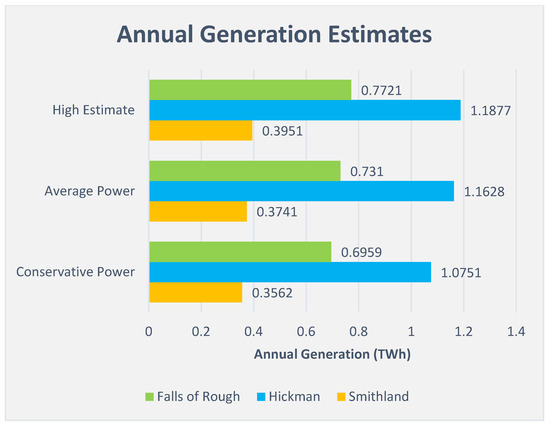 Annual Generation Estimates

High Estimate
0.7721
1.1877
0.3951

Average Power
0.731
1.1628
0.3741

Conservative Power
0.6959
1.0751
0.3562

0
0.2
0.4
0.6
0.8
1
1.2
1.4

Annual Generation (TWh)

Falls of Rough
Hickman
Smithland